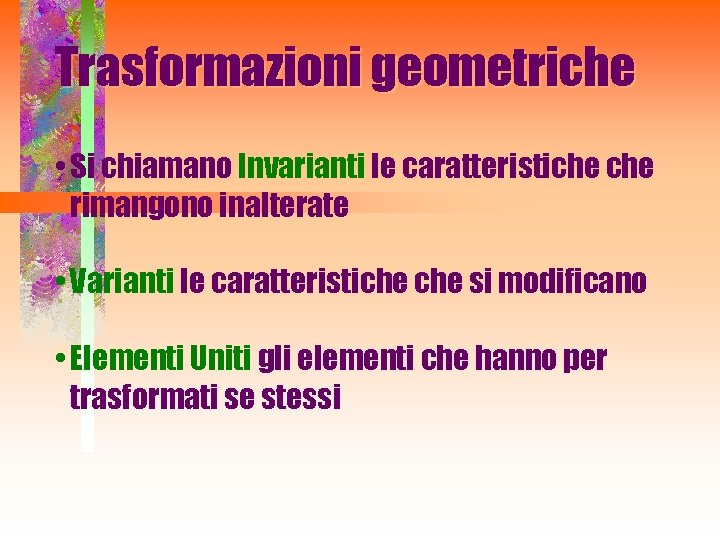 Trasformazioni geometriche

• Si chiamano Invarianti le caratteristiche che rimangono inalterate

• Varianti le caratteristiche che si modificano

• Elementi Uniti gli elementi che hanno per trasformati se stessi